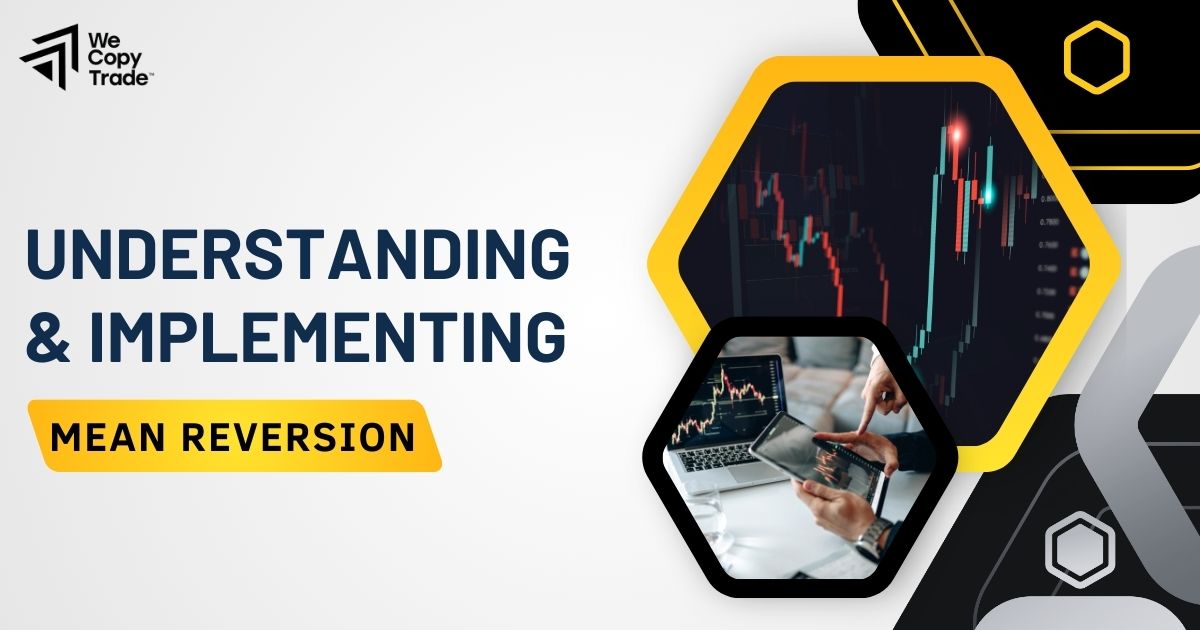 We Copy Trade™

UNDERSTANDING & IMPLEMENTING

MEAN REVERSION